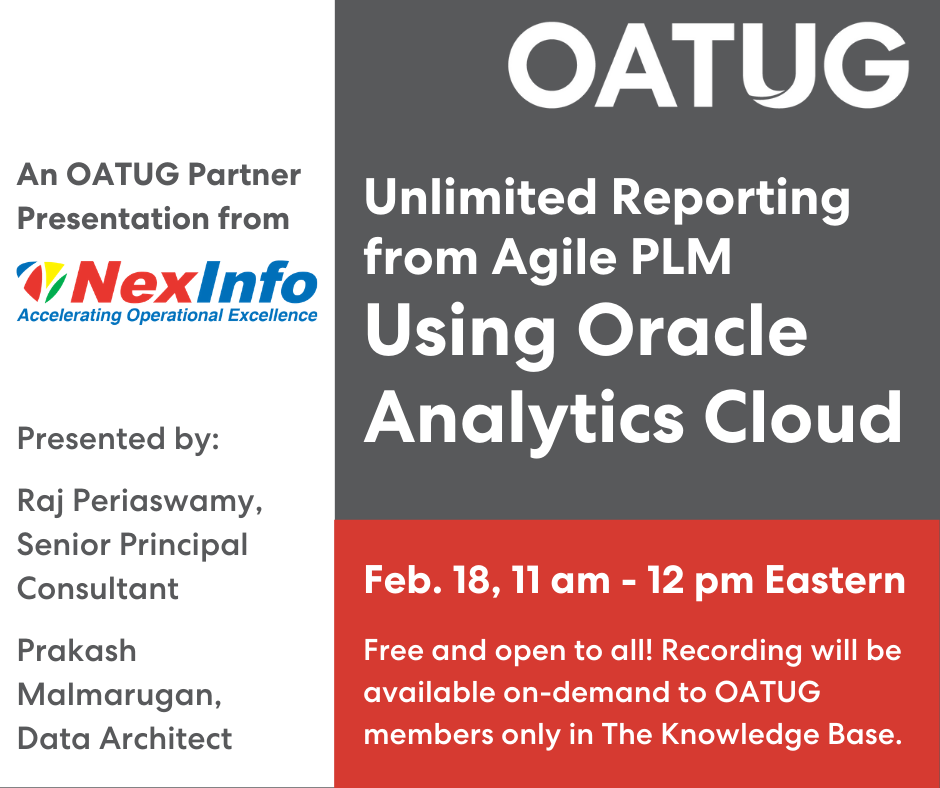 An OATUG Partner Presentation from

NexInfo
Accelerating Operational Excellence

Presented by:

Raj Periaswamy, Senior Principal Consultant

Prakash Malmarugan, Data Architect

OATUG

Unlimited Reporting from Agile PLM

Using Oracle Analytics Cloud

Feb. 18, 11 am - 12 pm Eastern

Free and open to all! Recording will be available on-demand to OATUG members only in The Knowledge Base.